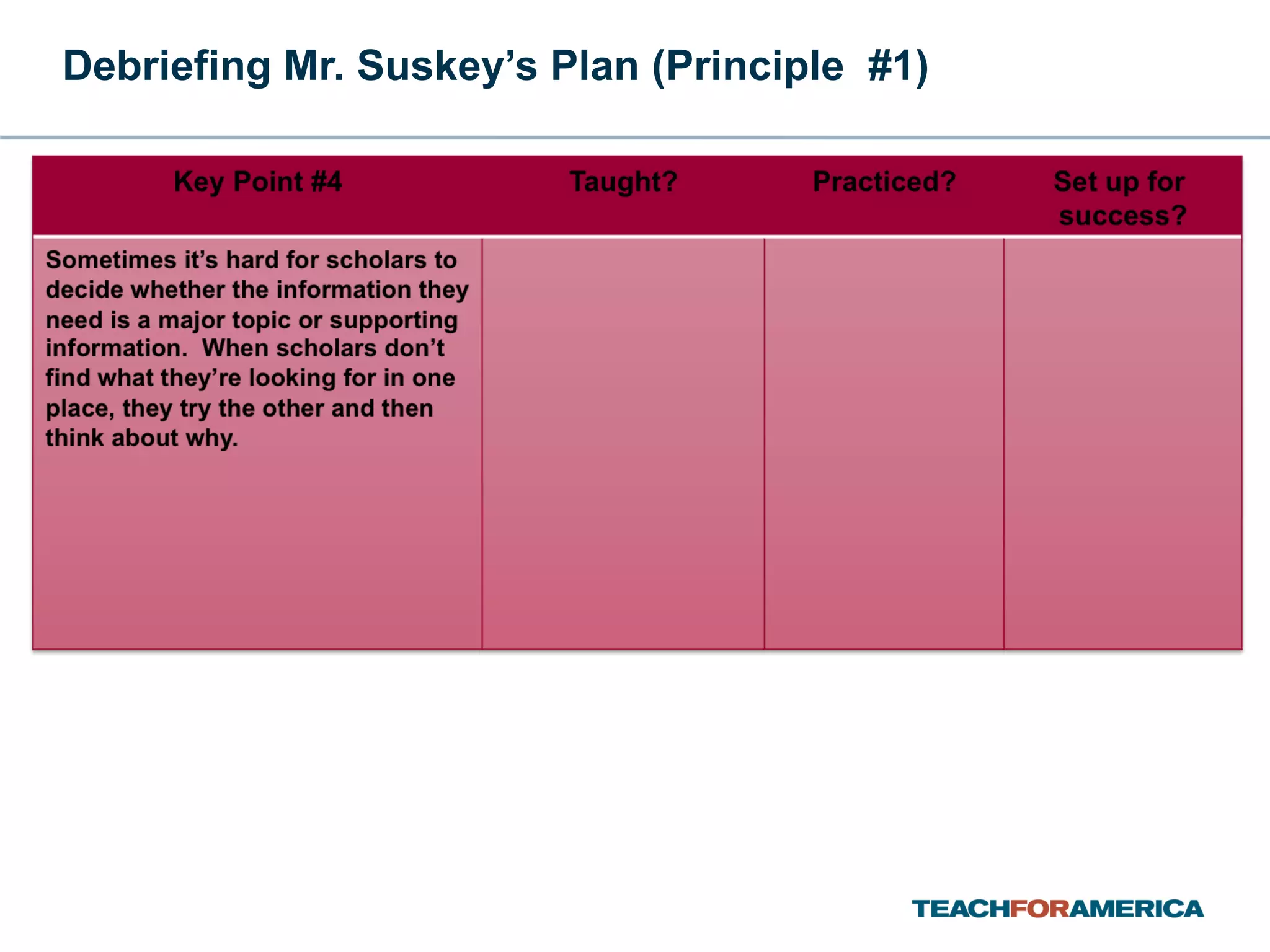 Debriefing Mr. Suskey’s Plan (Principle #1)

| Key Point #4 | Taught? | Practiced? | Set up for success? |
|---|---|---|---|
| Sometimes it’s hard for scholars to decide whether the information they need is a major topic or supporting information. When scholars don’t find what they’re looking for in one place, they try the other and then think about why. | | | |

TEACHFORAMERICA